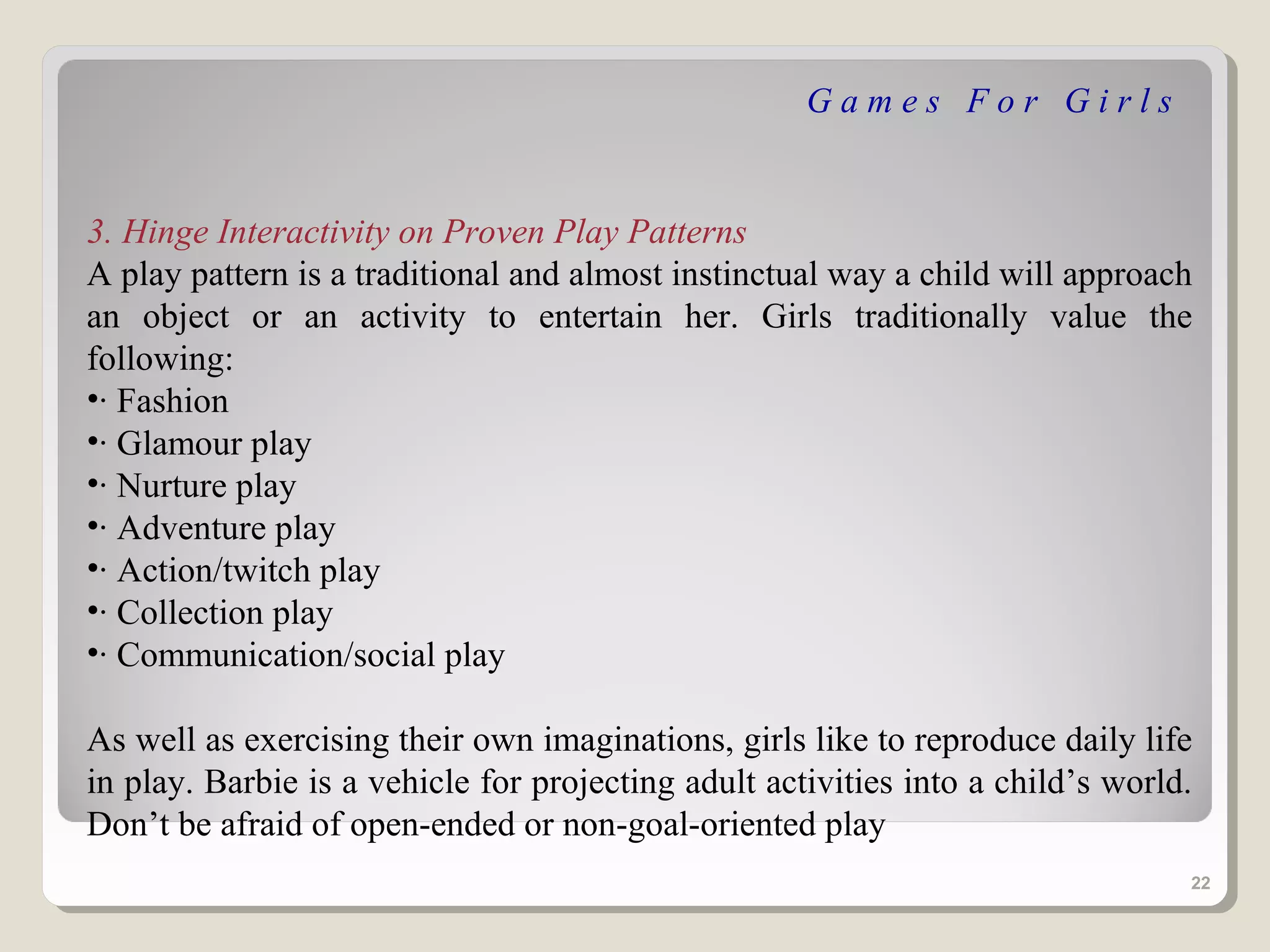 Games For Girls

3. Hinge Interactivity on Proven Play Patterns
A play pattern is a traditional and almost instinctual way a child will approach an object or an activity to entertain her. Girls traditionally value the following:
•· Fashion
•· Glamour play
•· Nurture play
•· Adventure play
•· Action/twitch play
•· Collection play
•· Communication/social play

As well as exercising their own imaginations, girls like to reproduce daily life in play. Barbie is a vehicle for projecting adult activities into a child’s world. Don’t be afraid of open-ended or non-goal-oriented play

22